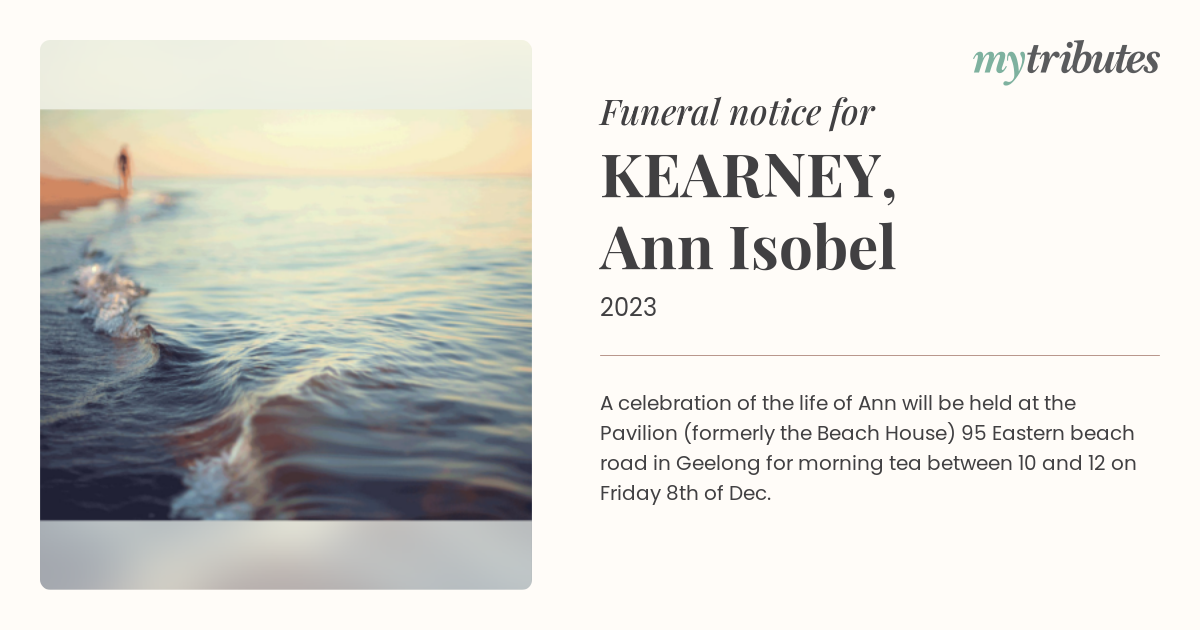 mytributes

Funeral notice for

KEARNEY, Ann Isobel

2023

A celebration of the life of Ann will be held at the Pavilion (formerly the Beach House) 95 Eastern beach road in Geelong for morning tea between 10 and 12 on Friday 8th of Dec.